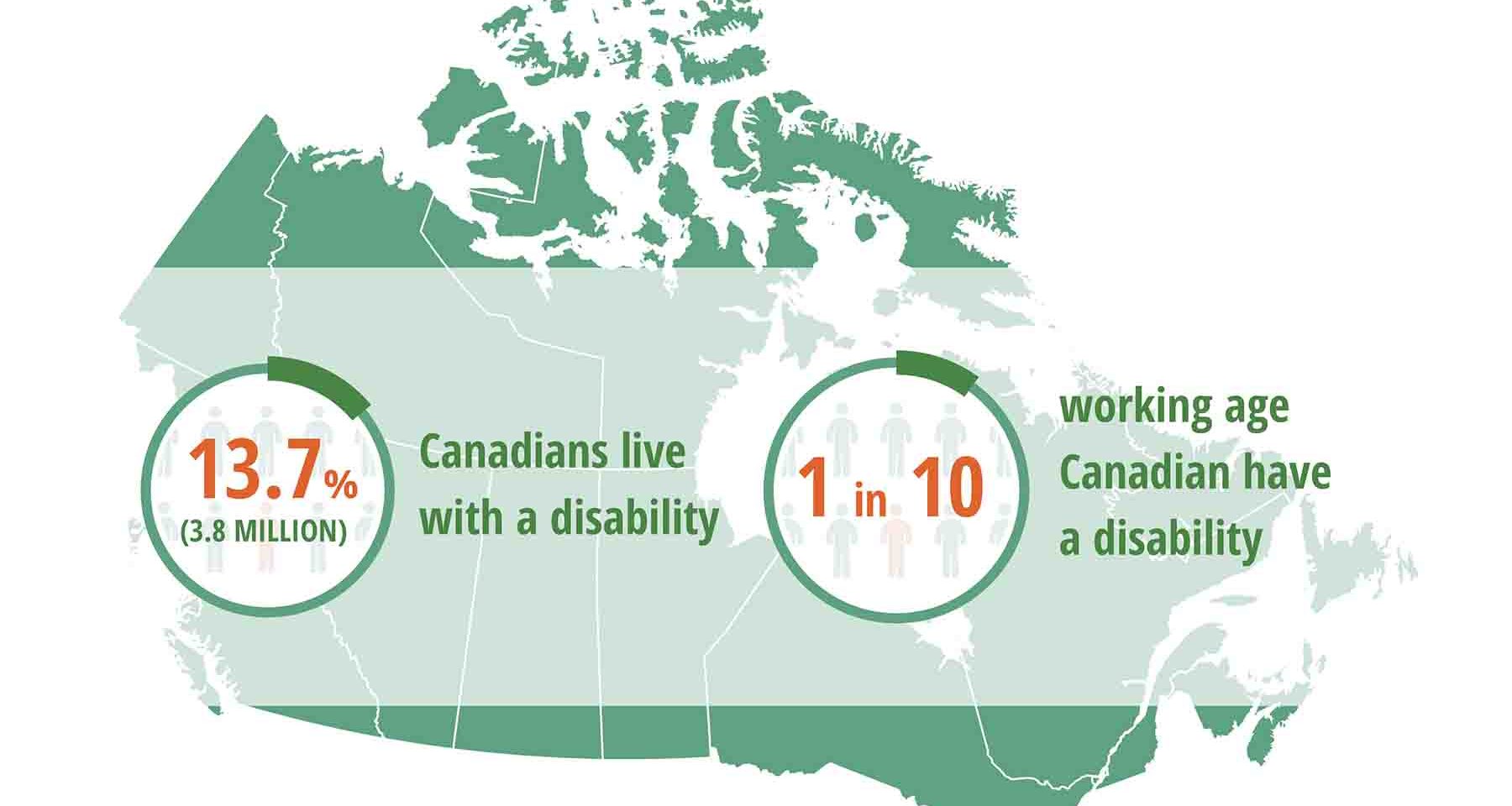 13.7%
(3.8 MILLION)

Canadians live with a disability

1 in 10

working age Canadian have a disability